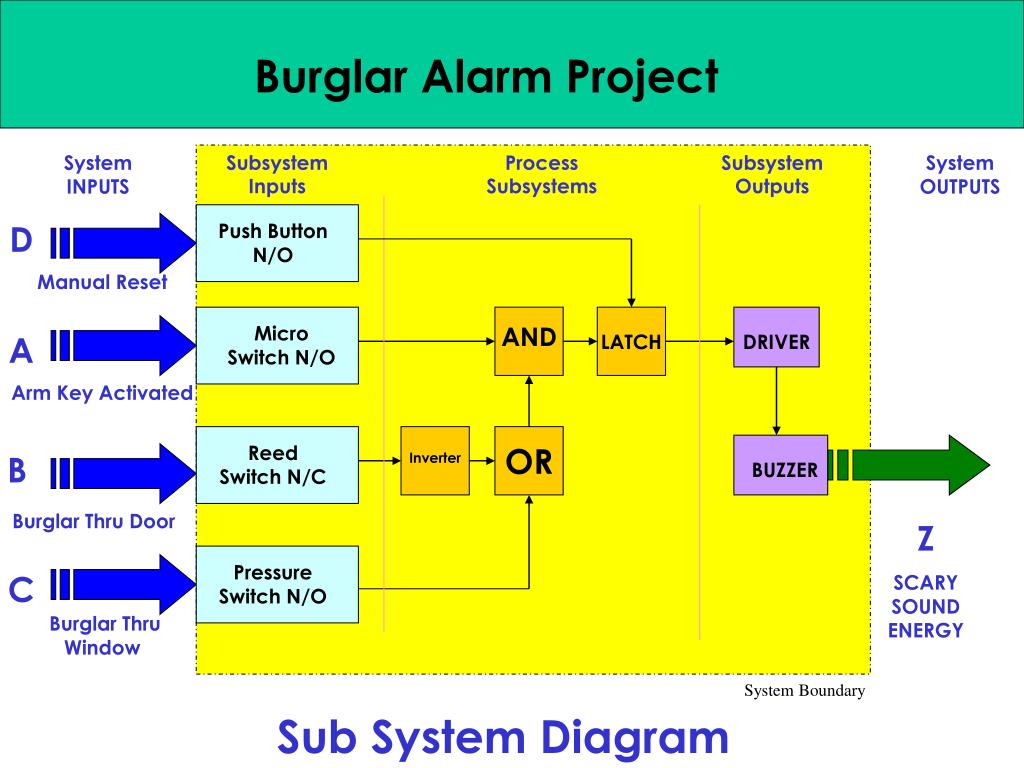 Burglar Alarm Project

System INPUTS

Subsystem Inputs

Process Subsystems

Subsystem Outputs

System OUTPUTS

D

Manual Reset

Push Button N/O

A

Arm Key Activated

Micro Switch N/O

AND

LATCH

DRIVER

B

Burglar Thru Door

Reed Switch N/C

Inverter

OR

BUZZER

C

Burglar Thru Window

Pressure Switch N/O

Z

SCARY SOUND ENERGY

System Boundary

Sub System Diagram